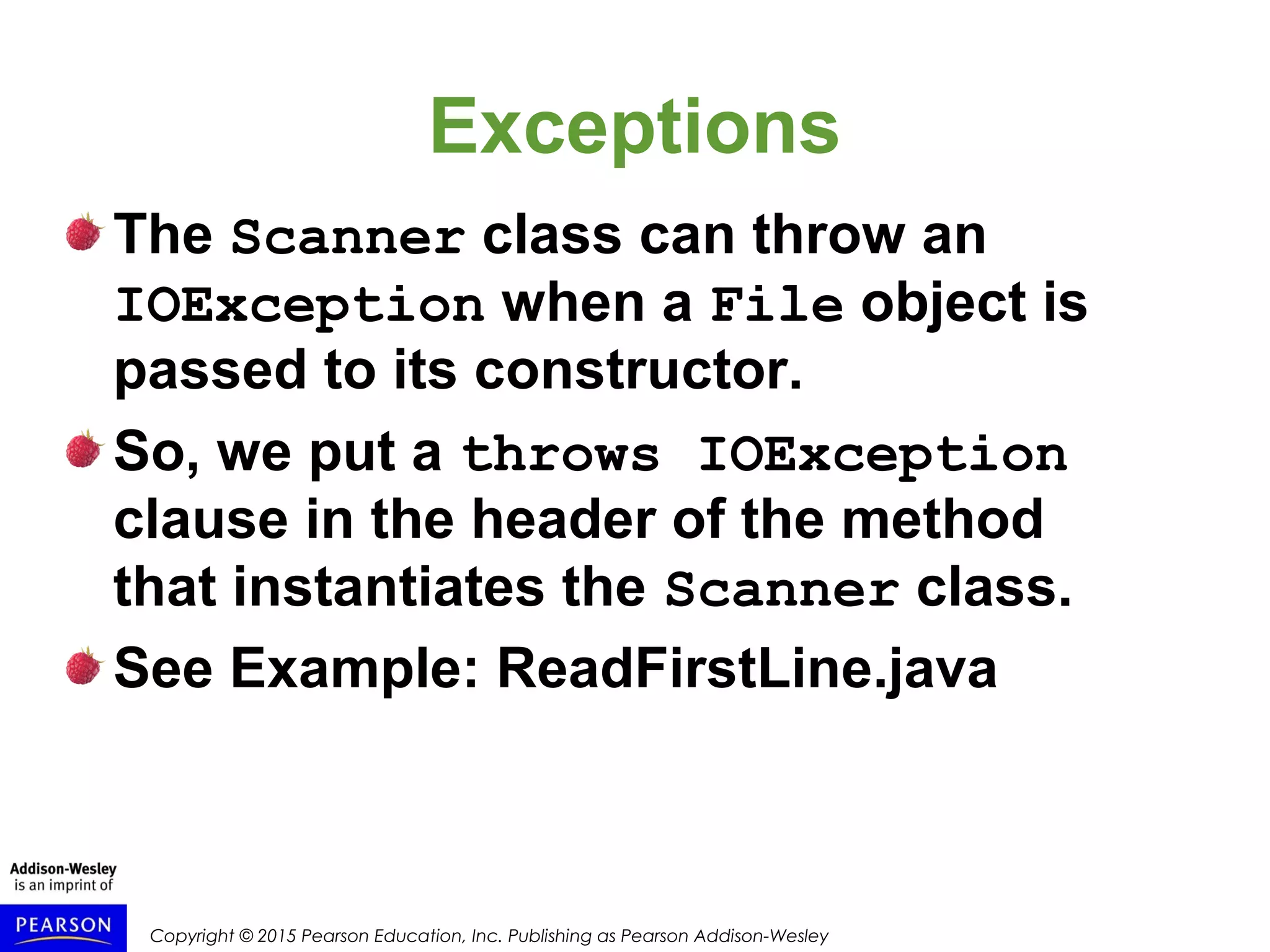 Exceptions

The Scanner class can throw an IOException when a File object is passed to its constructor.

So, we put a throws IOException clause in the header of the method that instantiates the Scanner class.

See Example: ReadFirstLine.java

Addison-Wesley is an imprint of

PEARSON

Copyright © 2015 Pearson Education, Inc. Publishing as Pearson Addison-Wesley